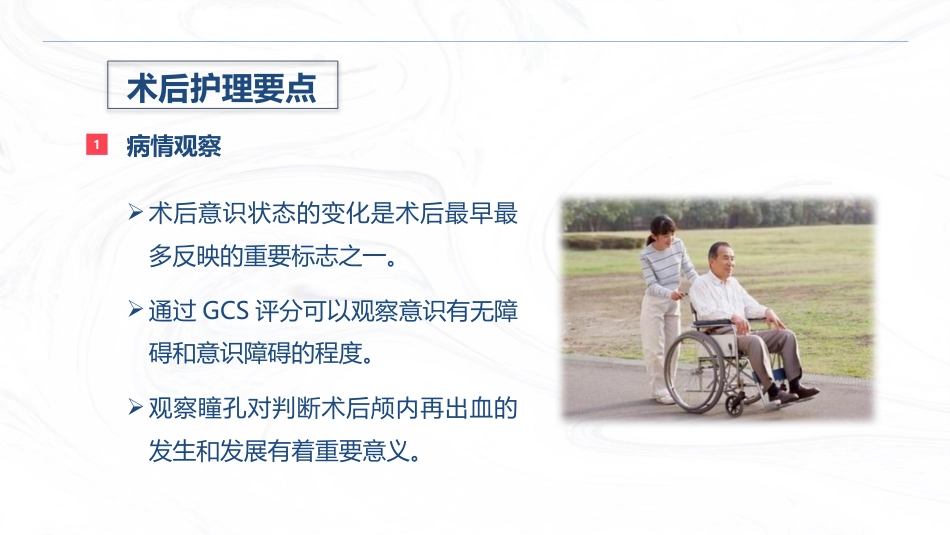 术后护理要点

1 病情观察

➢ 术后意识状态的变化是术后最早最多反映的重要标志之一。

➢ 通过 GCS 评分可以观察意识有无障碍和意识障碍的程度。

➢ 观察瞳孔对判断术后颅内再出血的发生和发展有着重要意义。